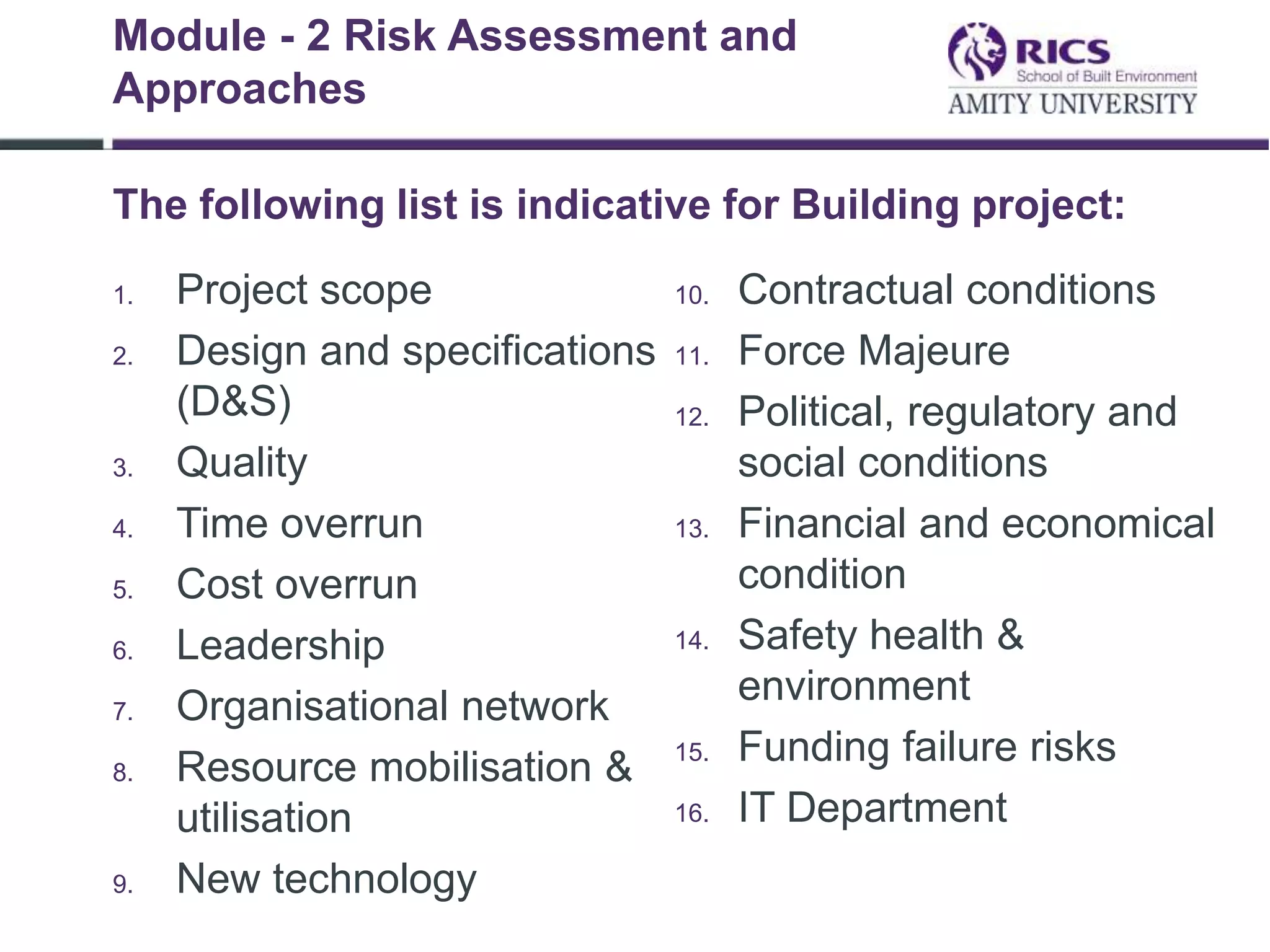 Module - 2 Risk Assessment and Approaches

RICS
School of Built Environment
AMITY UNIVERSITY

The following list is indicative for Building project:

1. Project scope
2. Design and specifications (D&S)
3. Quality
4. Time overrun
5. Cost overrun
6. Leadership
7. Organisational network
8. Resource mobilisation & utilisation
9. New technology

10. Contractual conditions
11. Force Majeure
12. Political, regulatory and social conditions
13. Financial and economical condition
14. Safety health & environment
15. Funding failure risks
16. IT Department